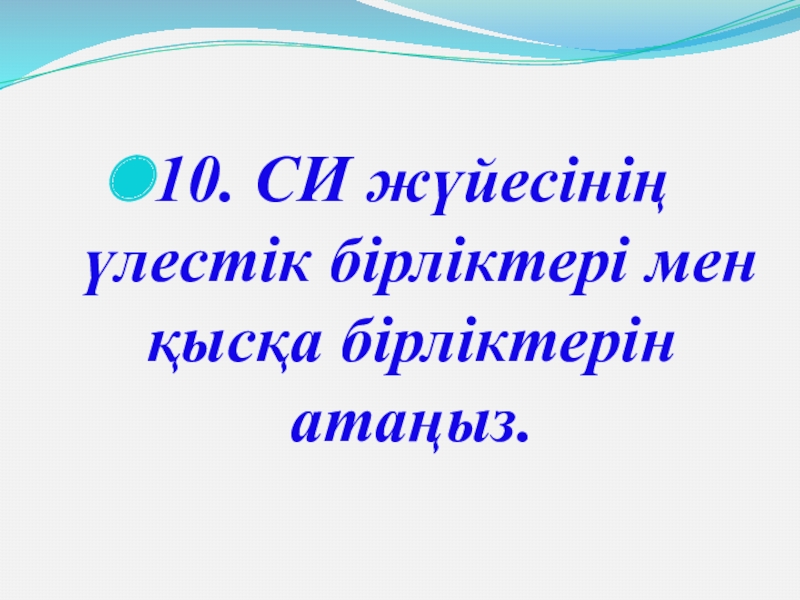 10. СИ жүйесінің үлестік бірліктері мен қысқа бірліктерін атаңыз.